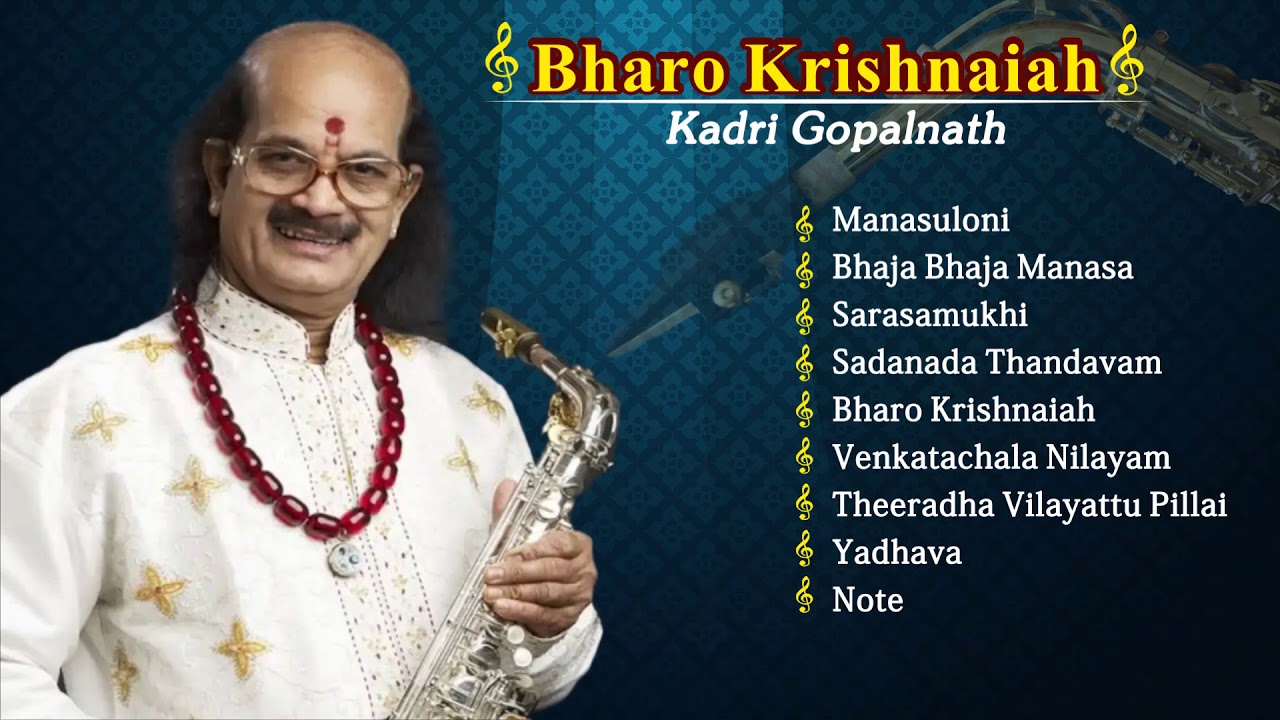 Bharo Krishnaiah
Kadri Gopalnath

Manasuloni
Bhaja Bhaja Manasa
Sarasamukhi
Sadanada Thandavam
Bharo Krishnaiah
Venkatachala Nilayam
Theeradha Vilayattu Pillai
Yadhava
Note